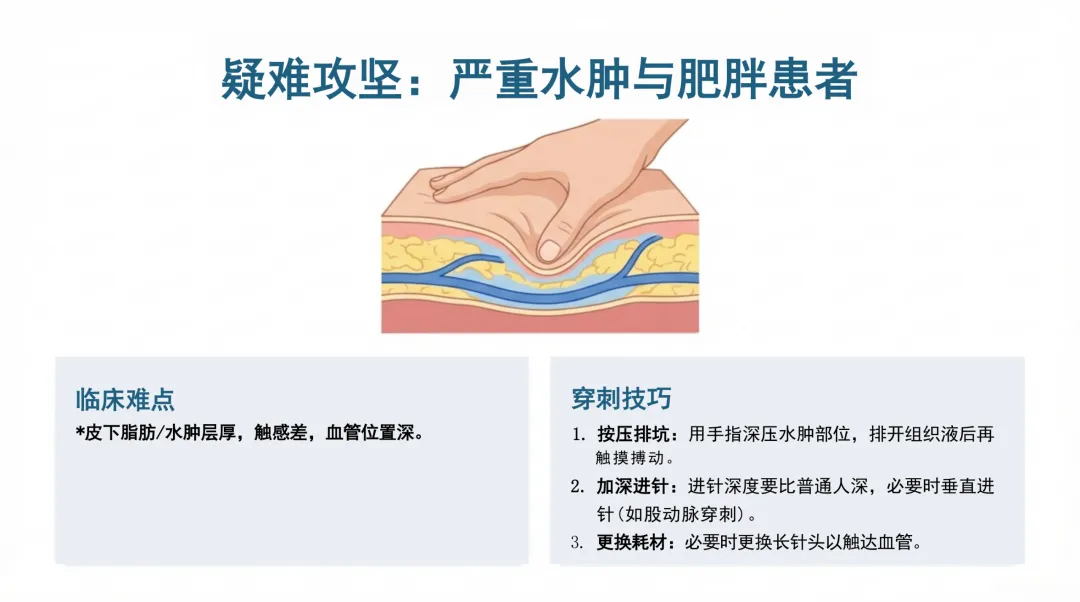 疑难攻坚：严重水肿与肥胖患者

临床难点

*皮下脂肪/水肿层厚，触感差，血管位置深。

穿刺技巧

1. 按压排坑：用手指深压水肿部位，排开组织液后再触摸搏动。
2. 加深进针：进针深度要比普通人深，必要时垂直进针(如股动脉穿刺)。
3. 更换耗材：必要时更换长针头以触达血管。